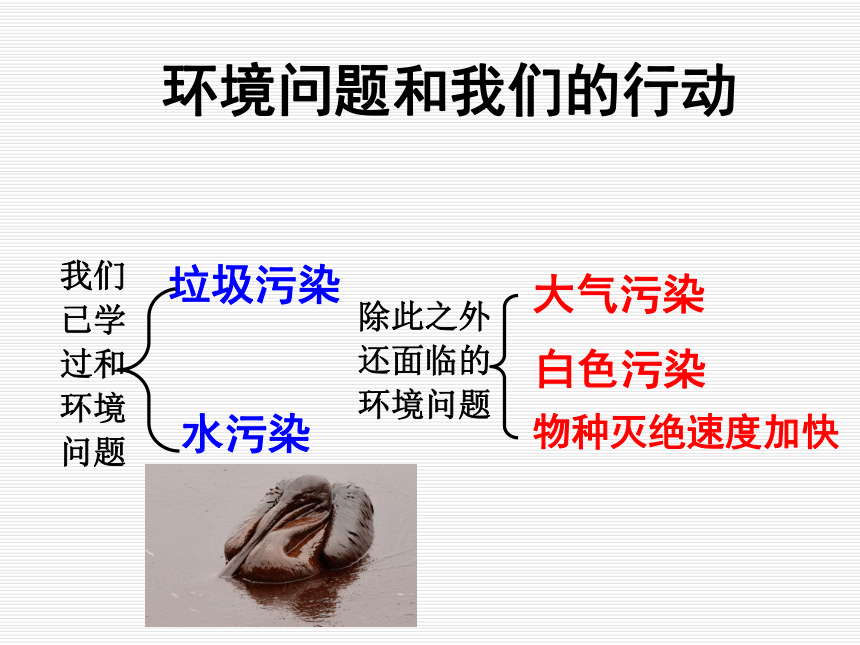 环境问题和我们的行动

我们已学过和环境问题

垃圾污染

水污染

除此之外还面临的环境问题

大气污染

白色污染

物种灭绝速度加快